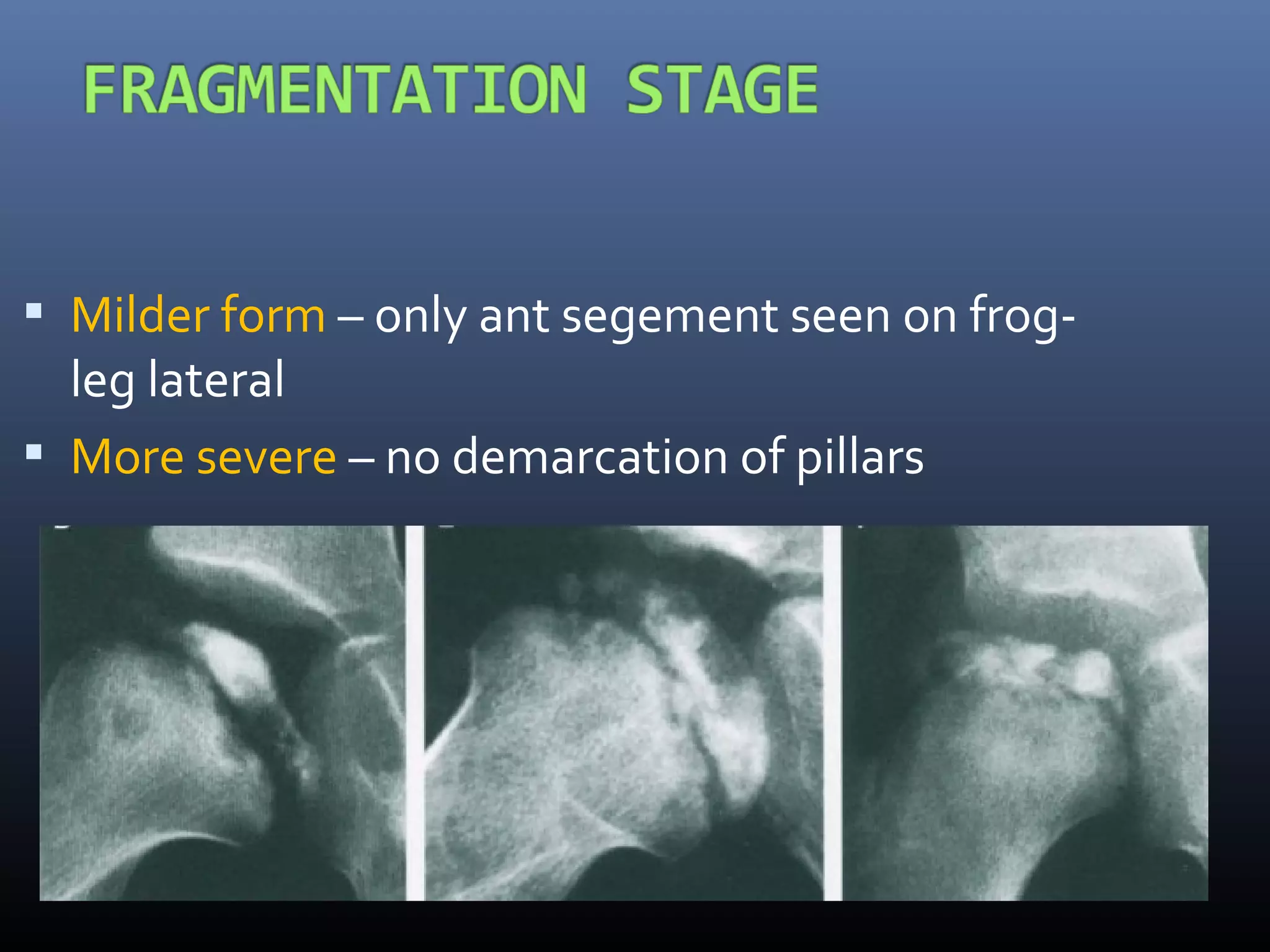 FRAGMENTATION STAGE

▪ Milder form – only ant segement seen on frog-leg lateral

▪ More severe – no demarcation of pillars